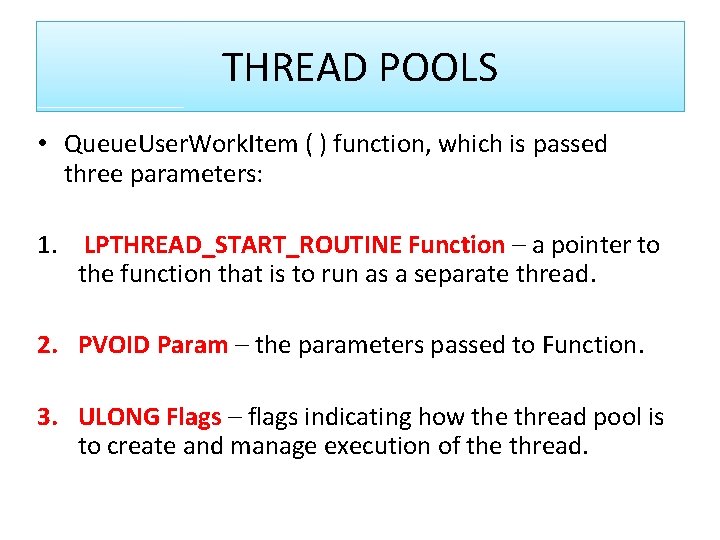 THREAD POOLS

• QueueUserWorkItem ( ) function, which is passed three parameters:

1. LPTHREAD_START_ROUTINE Function – a pointer to the function that is to run as a separate thread.

2. PVOID Param – the parameters passed to Function.

3. ULONG Flags – flags indicating how the thread pool is to create and manage execution of the thread.